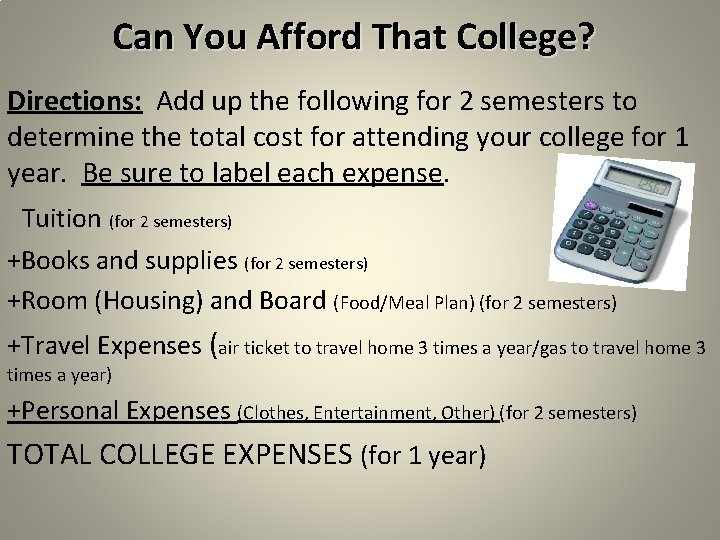 Can You Afford That College?

Directions: Add up the following for 2 semesters to determine the total cost for attending your college for 1 year. Be sure to label each expense.

Tuition (for 2 semesters)

+Books and supplies (for 2 semesters)

+Room (Housing) and Board (Food/Meal Plan) (for 2 semesters)

+Travel Expenses (air ticket to travel home 3 times a year/gas to travel home 3 times a year)

+Personal Expenses (Clothes, Entertainment, Other) (for 2 semesters)

TOTAL COLLEGE EXPENSES (for 1 year)